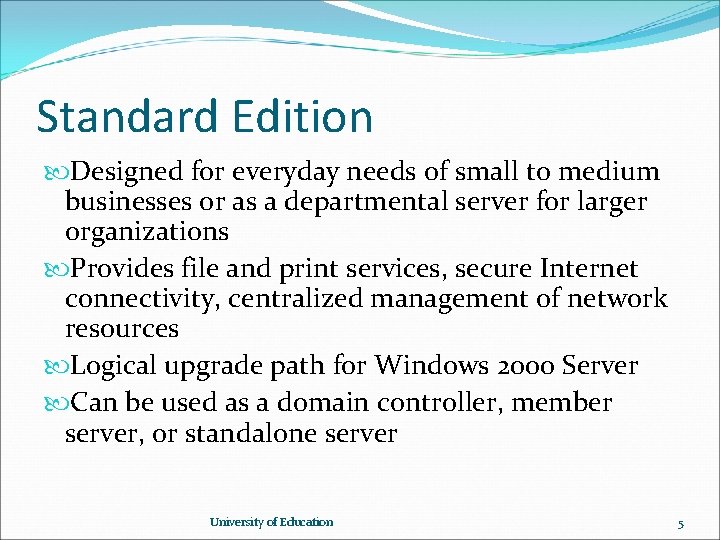 Standard Edition

Designed for everyday needs of small to medium businesses or as a departmental server for larger organizations

Provides file and print services, secure Internet connectivity, centralized management of network resources

Logical upgrade path for Windows 2000 Server

Can be used as a domain controller, member server, or standalone server

University of Education

5